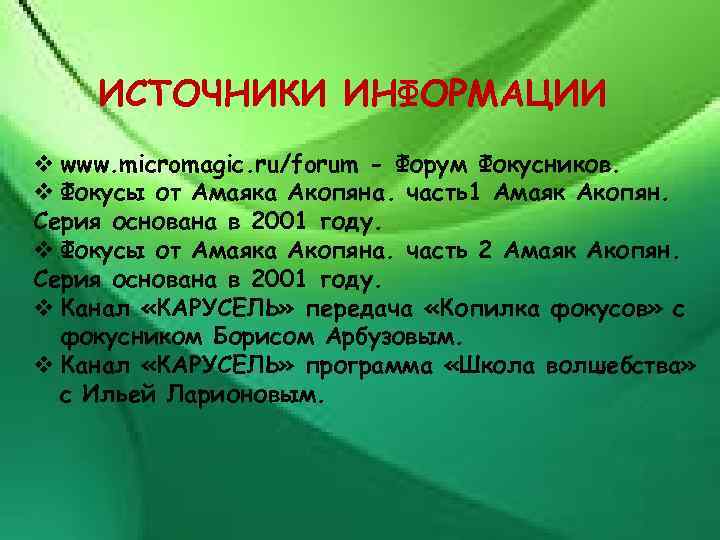 ИСТОЧНИКИ ИНФОРМАЦИИ

❖ www.micromagic.ru/forum - Форум Фокусников.
❖ Фокусы от Амаяка Акопяна. часть1 Амаяк Акопян. Серия основана в 2001 году.
❖ Фокусы от Амаяка Акопяна. часть 2 Амаяк Акопян. Серия основана в 2001 году.
❖ Канал «КАРУСЕЛЬ» передача «Копилка фокусов» с фокусником Борисом Арбузовым.
❖ Канал «КАРУСЕЛЬ» программа «Школа волшебства» с Ильей Ларионовым.